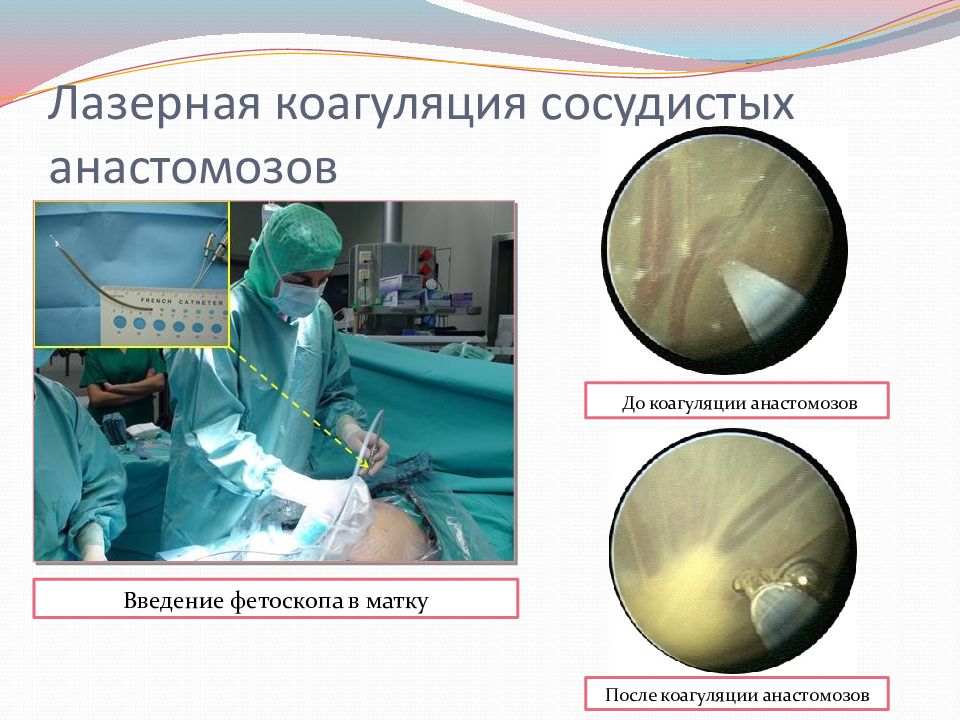 Лазерная коагуляция сосудистых анастомозов

FRENCH CATHETER

Введение фетоскопа в матку

До коагуляции анастомозов

После коагуляции анастомозов